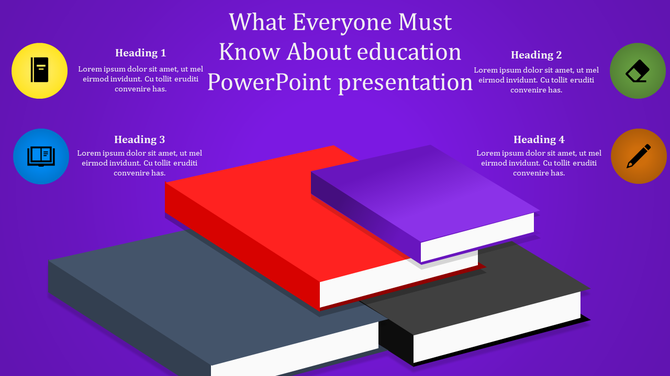 What Everyone Must Know About education PowerPoint presentation

Heading 1
Lorem ipsum dolor sit amet, ut mel eirmod invidunt. Cu tollit eruditi convenire has.

Heading 2
Lorem ipsum dolor sit amet, ut mel eirmod invidunt. Cu tollit eruditi convenire has.

Heading 3
Lorem ipsum dolor sit amet, ut mel eirmod invidunt. Cu tollit eruditi convenire has.

Heading 4
Lorem ipsum dolor sit amet, ut mel eirmod invidunt. Cu tollit eruditi convenire has.